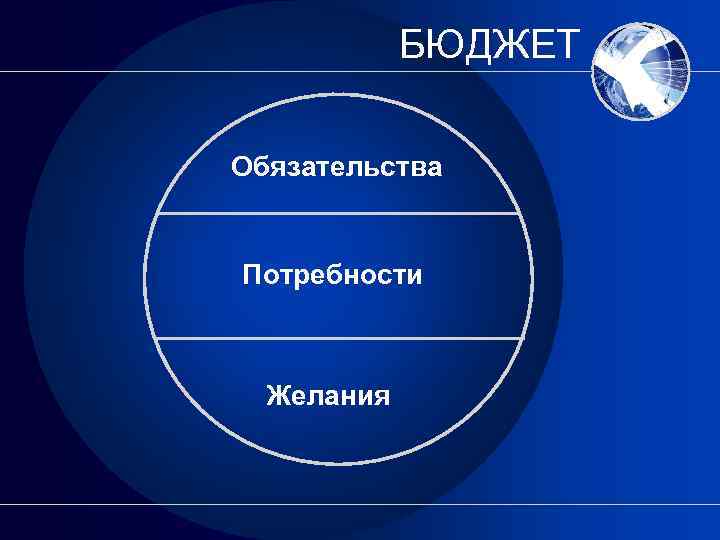 БЮДЖЕТ

Обязательства

Потребности

Желания